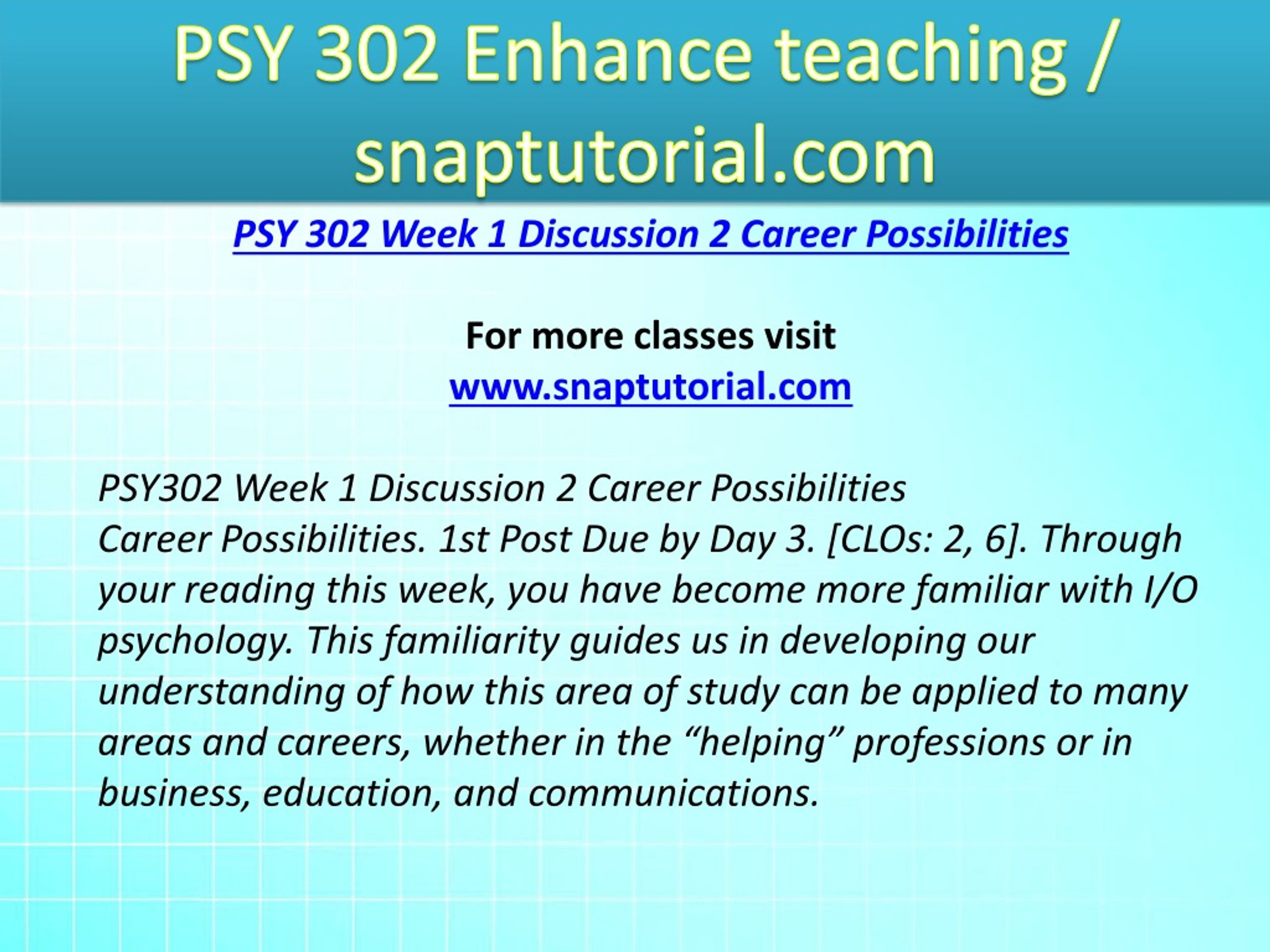 PSY 302 Enhance teaching / snaptutorial.com

PSY 302 Week 1 Discussion 2 Career Possibilities

For more classes visit
www.snaptutorial.com

PSY302 Week 1 Discussion 2 Career Possibilities
Career Possibilities. 1st Post Due by Day 3. [CLOs: 2, 6]. Through your reading this week, you have become more familiar with I/O psychology. This familiarity guides us in developing our understanding of how this area of study can be applied to many areas and careers, whether in the “helping” professions or in business, education, and communications.